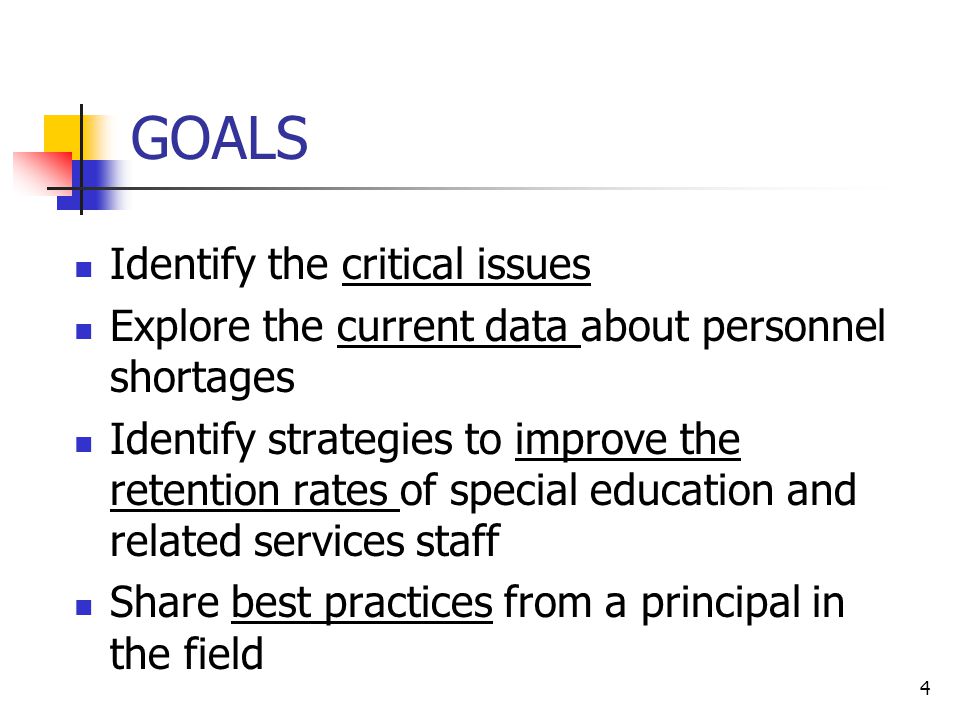 GOALS

- Identify the critical issues
- Explore the current data about personnel shortages
- Identify strategies to improve the retention rates of special education and related services staff
- Share best practices from a principal in the field

4